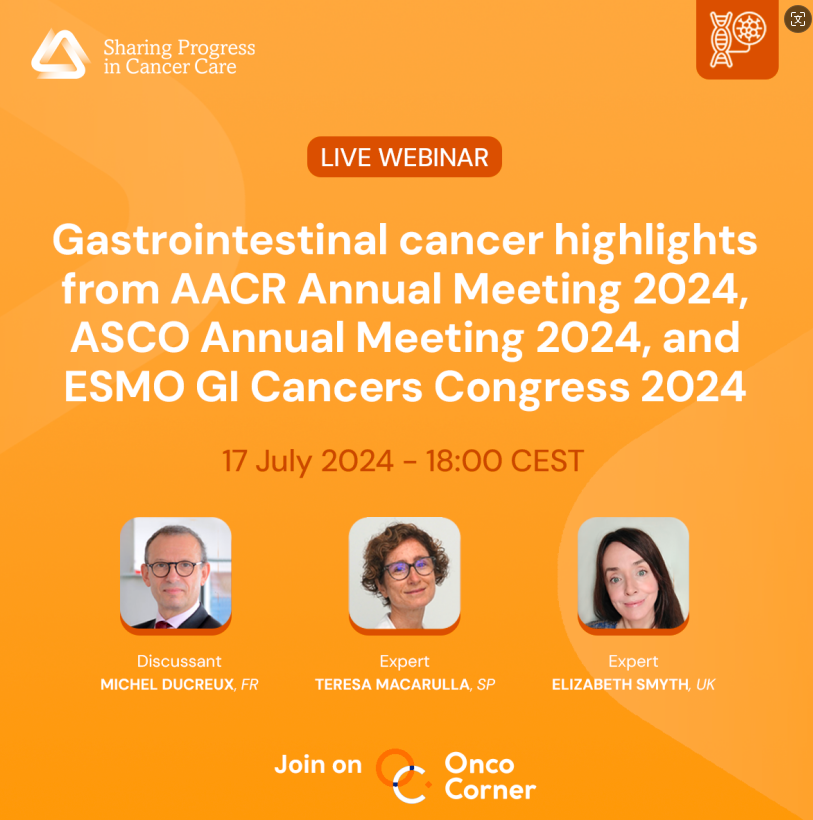 Sharing Progress in Cancer Care

LIVE WEBINAR

Gastrointestinal cancer highlights from AACR Annual Meeting 2024, ASCO Annual Meeting 2024, and ESMO GI Cancers Congress 2024

17 July 2024 - 18:00 CEST

Discussant
MICHEL DUCREUX, FR

Expert
TERESA MACARULLA, SP

Expert
ELIZABETH SMYTH, UK

Join on Onco Corner